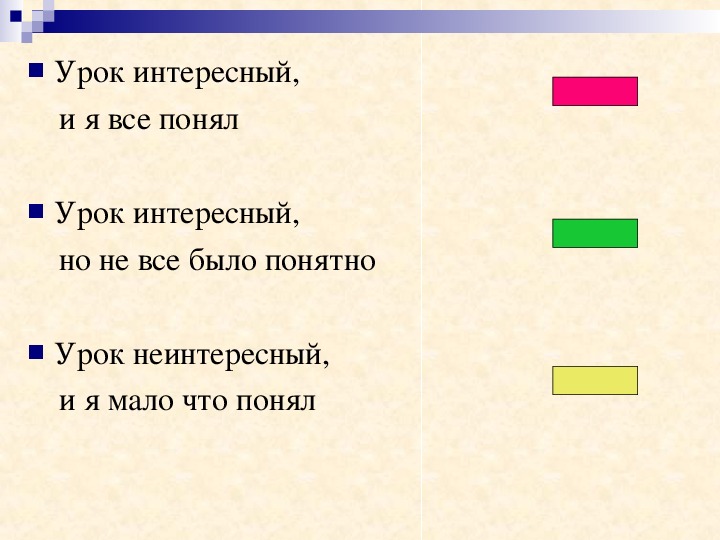 Урок интересный,
и я все понял

Урок интересный,
но не все было понятно

Урок неинтересный,
и я мало что понял